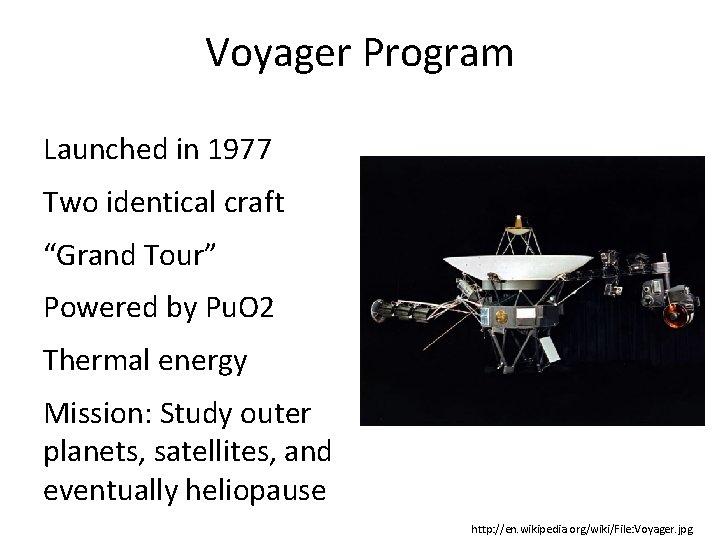 Voyager Program

Launched in 1977

Two identical craft

“Grand Tour”

Powered by PuO2

Thermal energy

Mission: Study outer planets, satellites, and eventually heliopause

http://en.wikipedia.org/wiki/File:Voyager.jpg